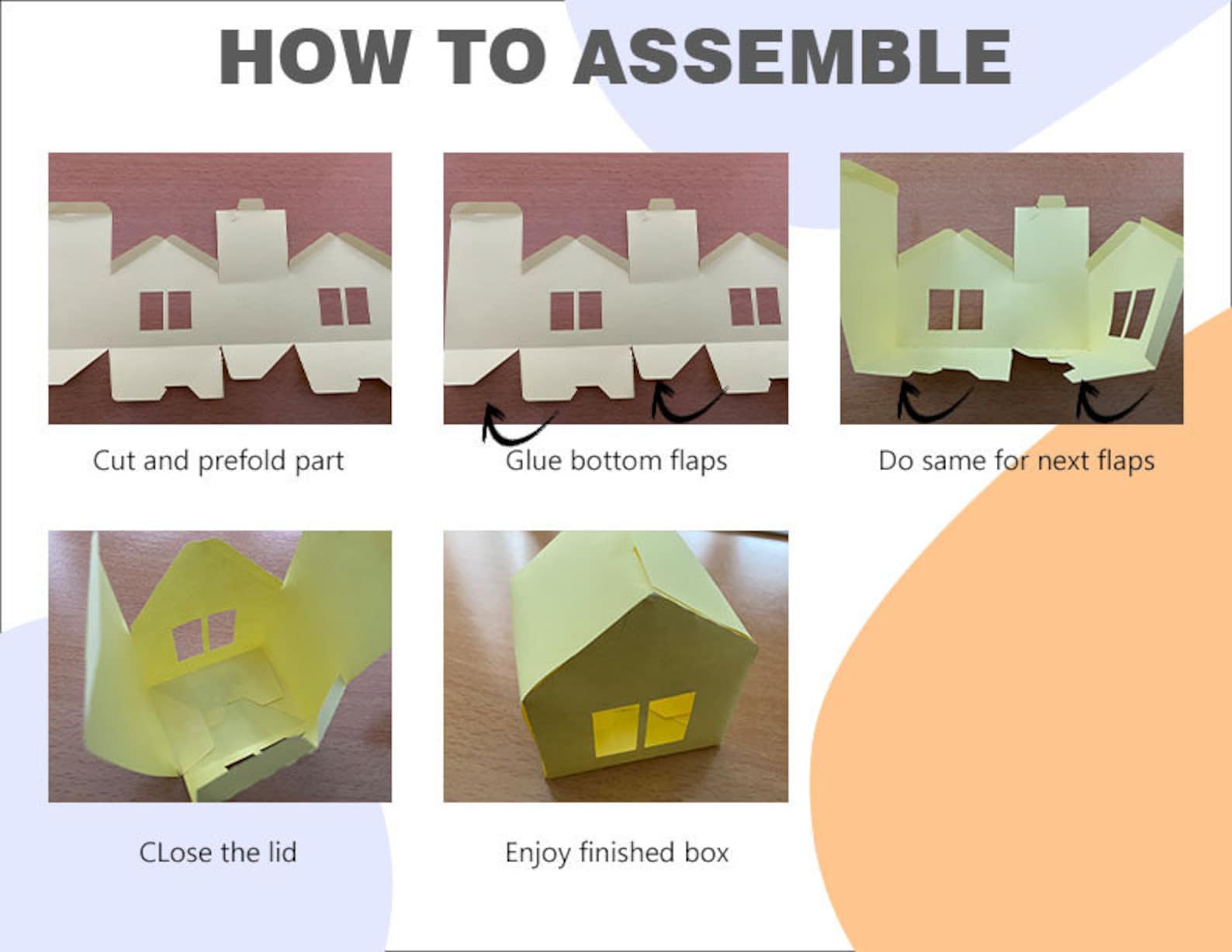 HOW TO ASSEMBLE

Cut and prefold part

Glue bottom flaps

Do same for next flaps

CLose the lid

Enjoy finished box